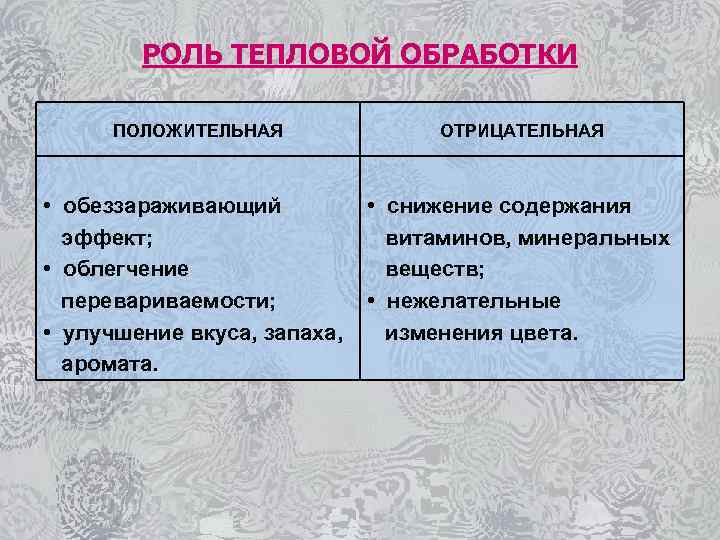 РОЛЬ ТЕПЛОВОЙ ОБРАБОТКИ

| ПОЛОЖИТЕЛЬНАЯ | ОТРИЦАТЕЛЬНАЯ |
|---|---|
| • обеззараживающий эффект; • облегчение перевариваемости; • улучшение вкуса, запаха, аромата. | • снижение содержания витаминов, минеральных веществ; • нежелательные изменения цвета. |